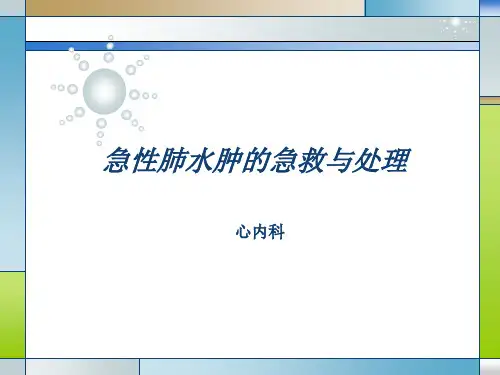 急性肺水肿的急救与处理

心内科